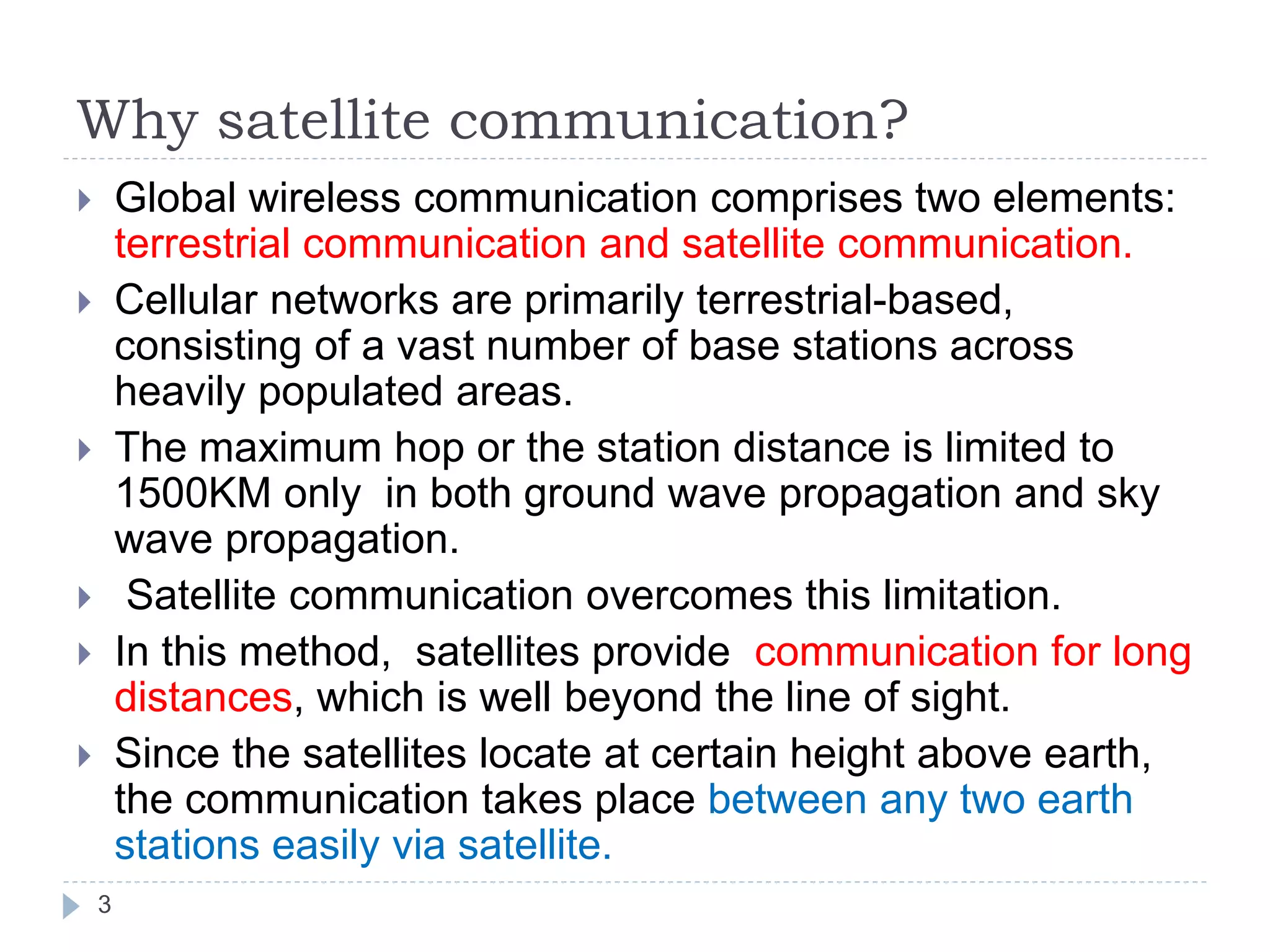 Why satellite communication?

Global wireless communication comprises two elements: terrestrial communication and satellite communication.

Cellular networks are primarily terrestrial-based, consisting of a vast number of base stations across heavily populated areas.

The maximum hop or the station distance is limited to 1500KM only in both ground wave propagation and sky wave propagation.

Satellite communication overcomes this limitation.

In this method, satellites provide communication for long distances, which is well beyond the line of sight.

Since the satellites locate at certain height above earth, the communication takes place between any two earth stations easily via satellite.

3